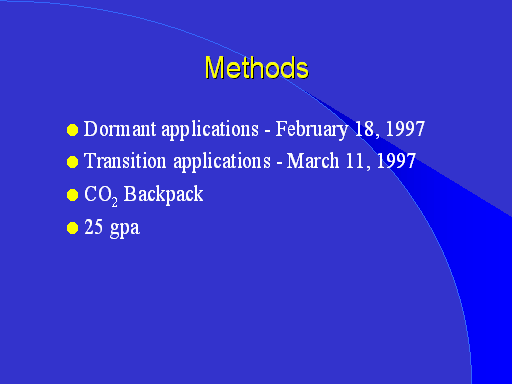 Methods

- Dormant applications - February 18, 1997
- Transition applications - March 11, 1997
- $CO_2$ Backpack
- 25 gpa